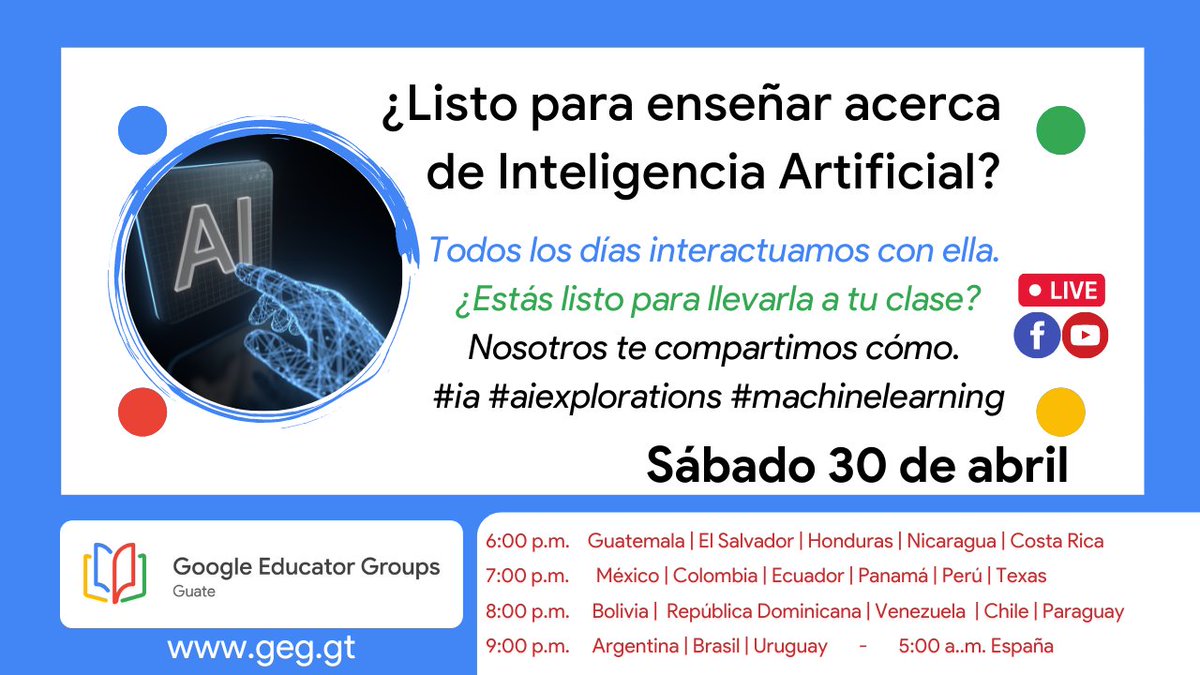 ¿Listo para enseñar acerca de Inteligencia Artificial?

AI

Todos los días interactuamos con ella.

¿Estás listo para llevarla a tu clase?

Nosotros te compartimos cómo.

#ia #aiexplorations #machinelearning

LIVE

Sábado 30 de abril

Google Educator Groups
Guate

www.geg.gt

6:00 p.m. Guatemala | El Salvador | Honduras | Nicaragua | Costa Rica
7:00 p.m. México | Colombia | Ecuador | Panamá | Perú | Texas
8:00 p.m. Bolivia | República Dominicana | Venezuela | Chile | Paraguay
9:00 p.m. Argentina | Brasil | Uruguay - 5:00 a..m. España